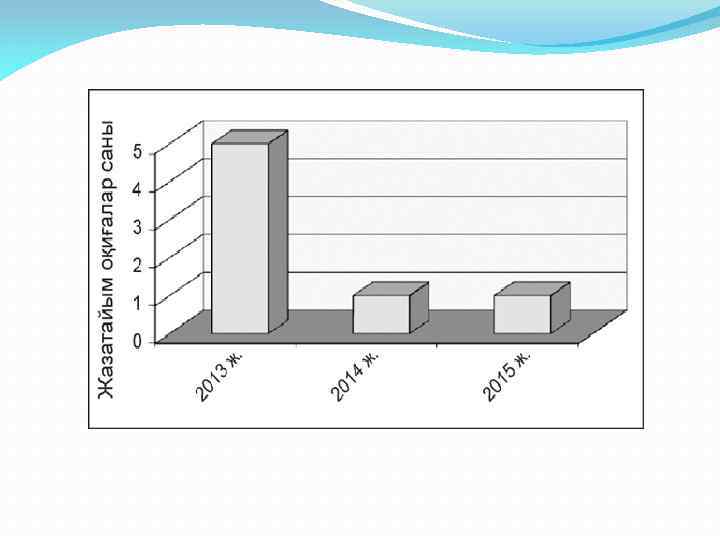 Жазатайым оқиғалар саны

5
4
3
2
1
0

2013 ж.
2014 ж.
2015 ж.